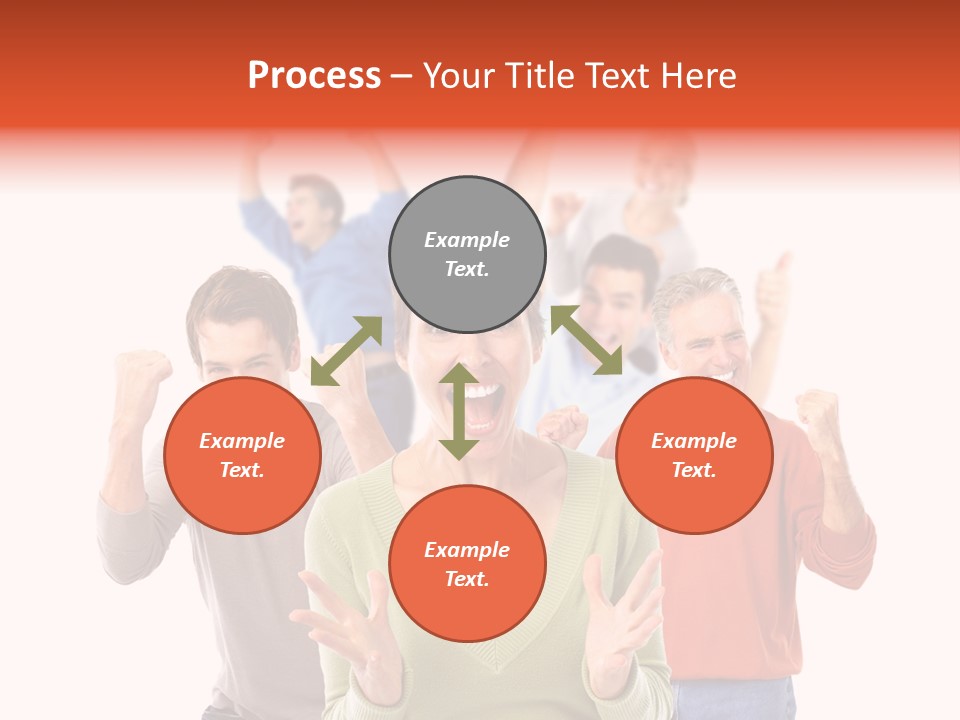 Process – Your Title Text Here

Example Text.

Example Text.

Example Text.

Example Text.